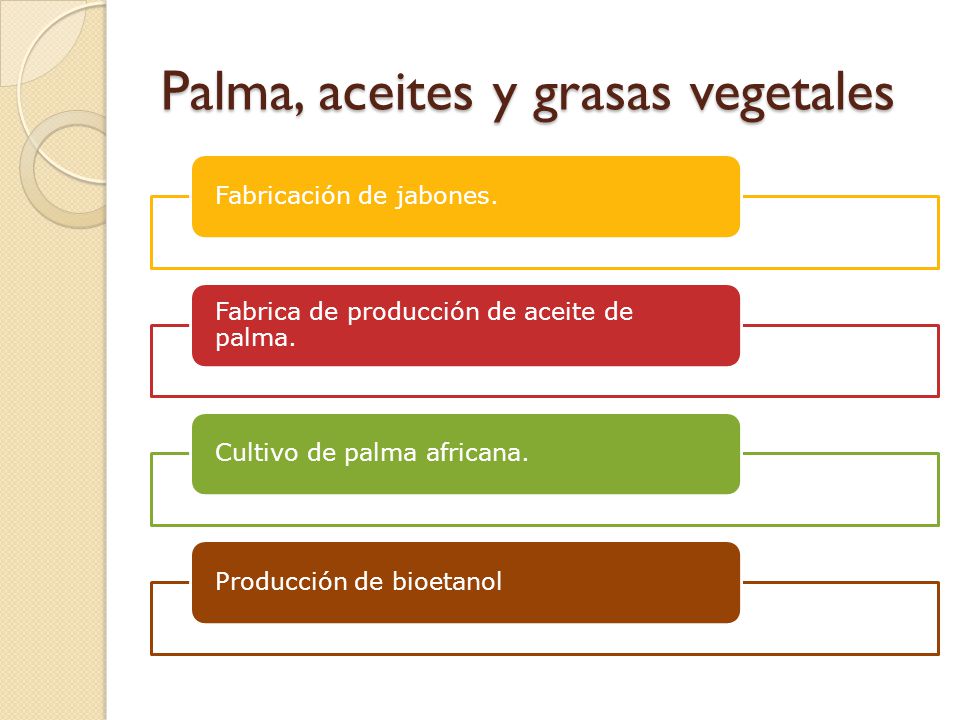 Palma, aceites y grasas vegetales

Fabricación de jabones.

Fabrica de producción de aceite de palma.

Cultivo de palma africana.

Producción de bioetanol